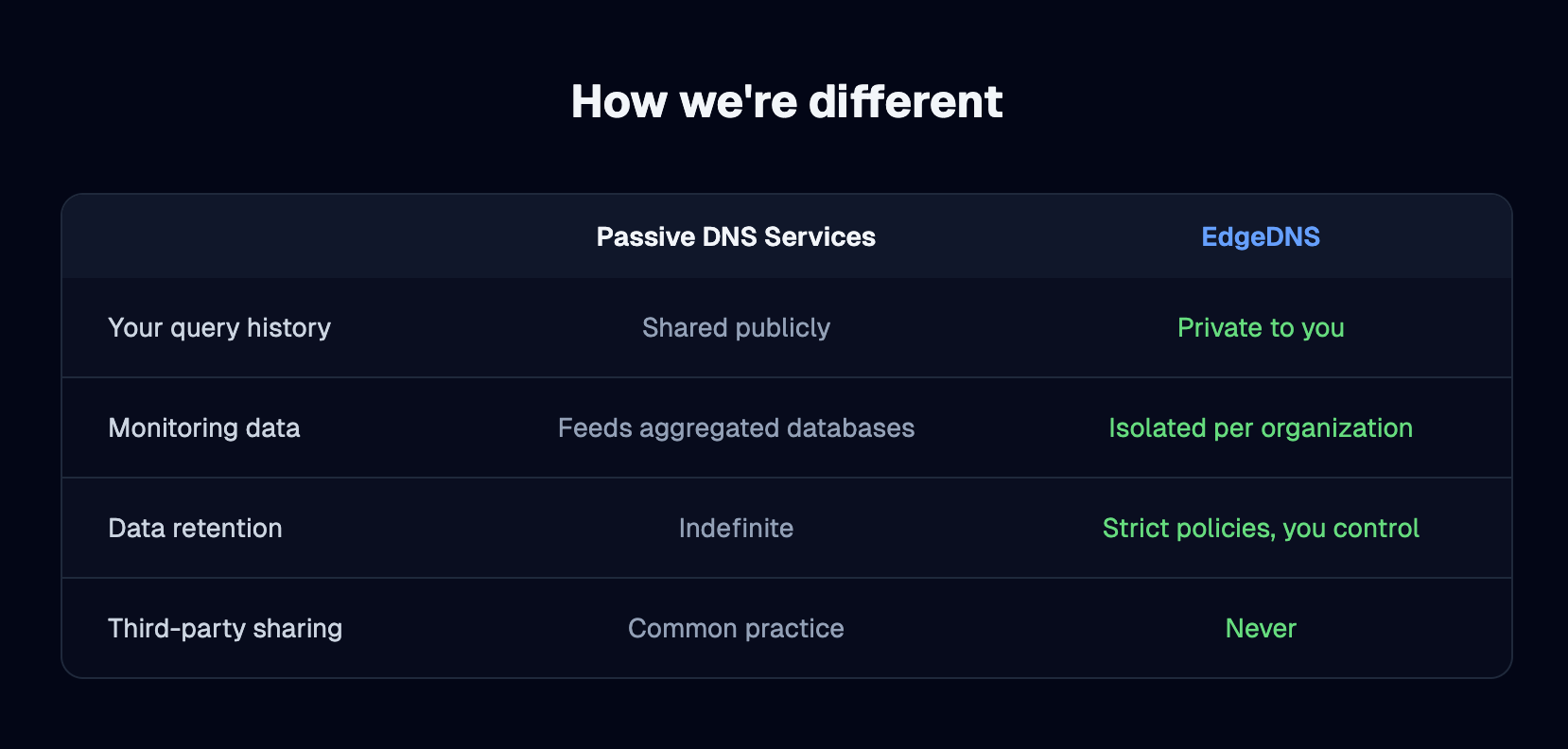 How we're different

| | Passive DNS Services | EdgeDNS |
|---|---|---|
| Your query history | Shared publicly | Private to you |
| Monitoring data | Feeds aggregated databases | Isolated per organization |
| Data retention | Indefinite | Strict policies, you control |
| Third-party sharing | Common practice | Never |